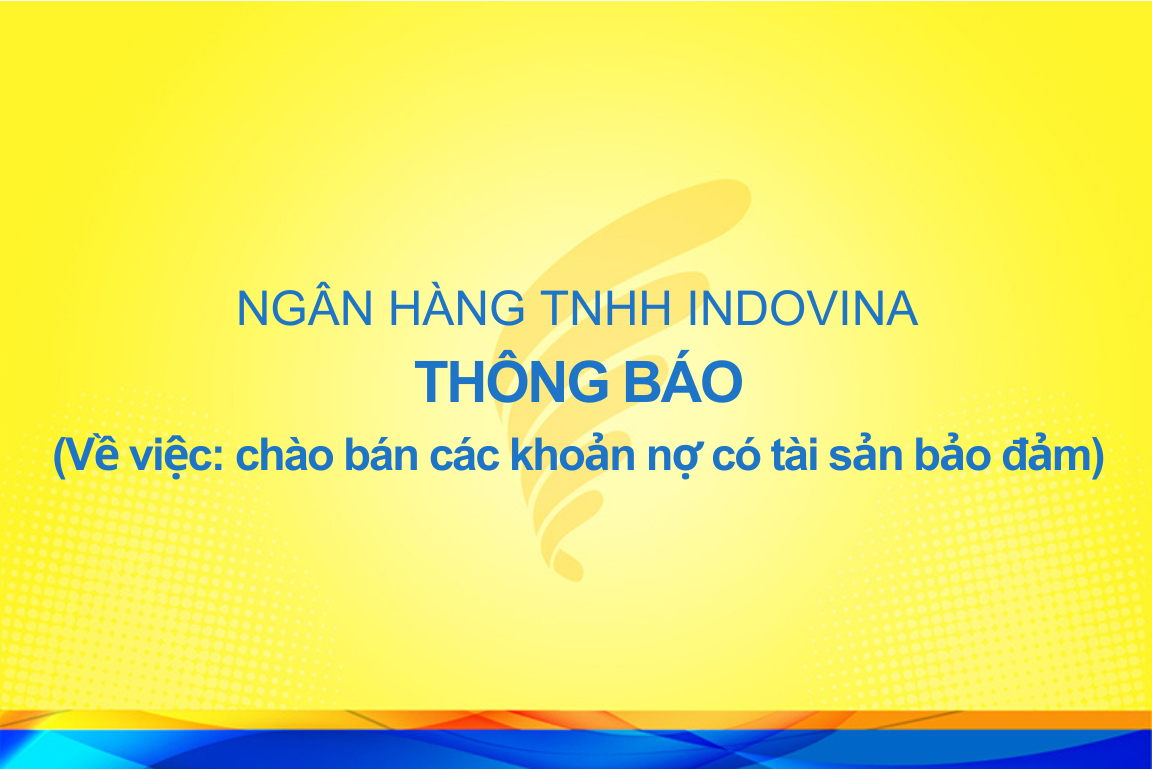 NGÂN HÀNG TNHH INDOVINA

THÔNG BÁO

(Về việc: chào bán các khoản nợ có tài sản bảo đảm)